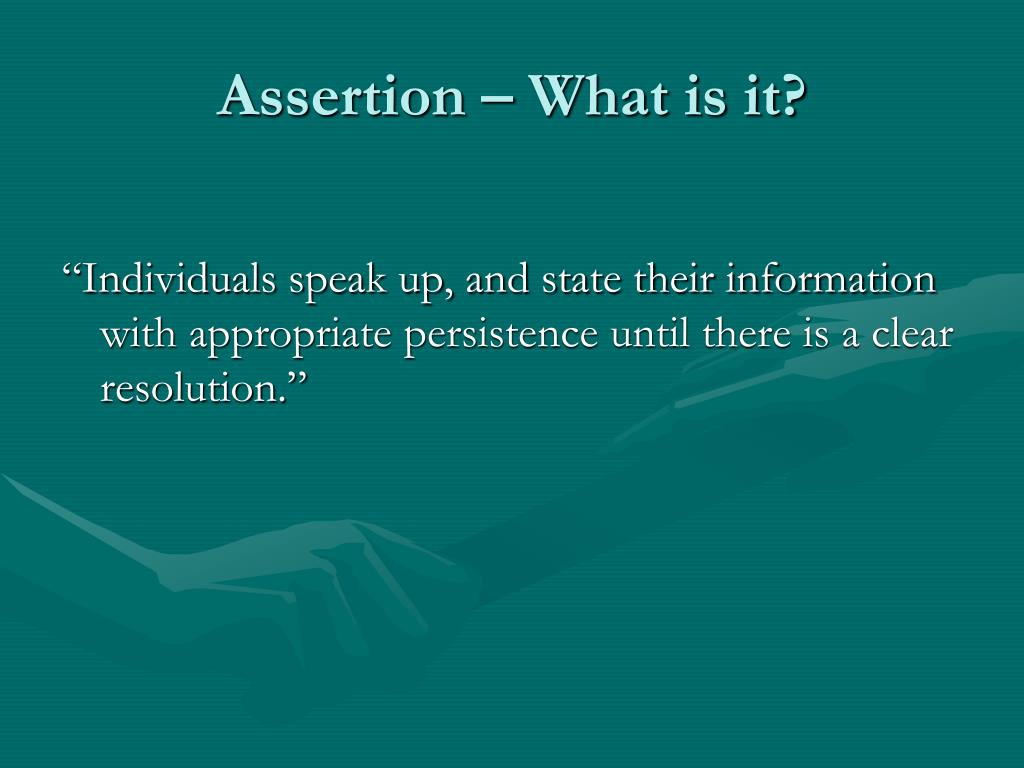 Assertion – What is it?

“Individuals speak up, and state their information with appropriate persistence until there is a clear resolution.”